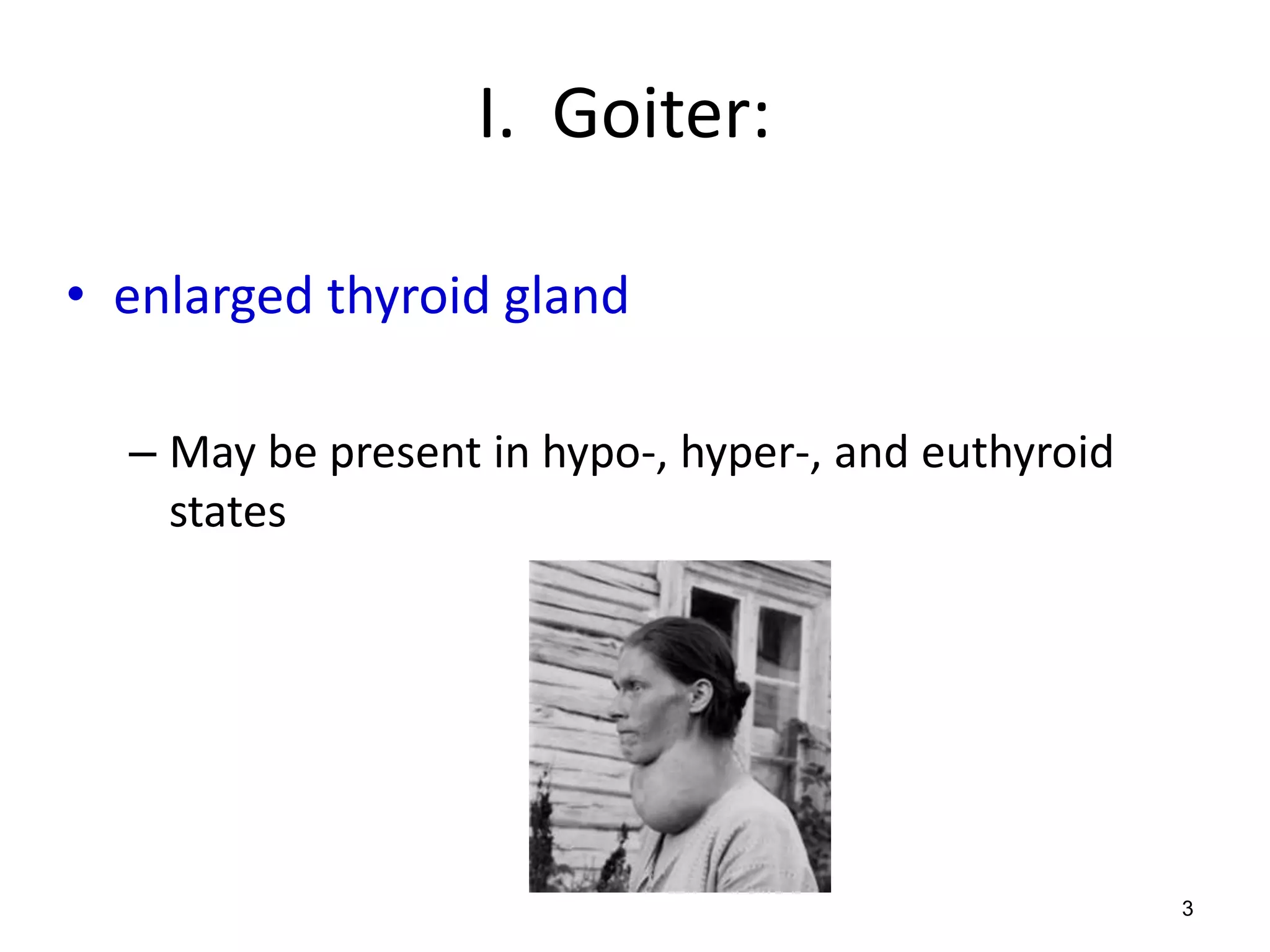 I. Goiter:

• enlarged thyroid gland

– May be present in hypo-, hyper-, and euthyroid states

3